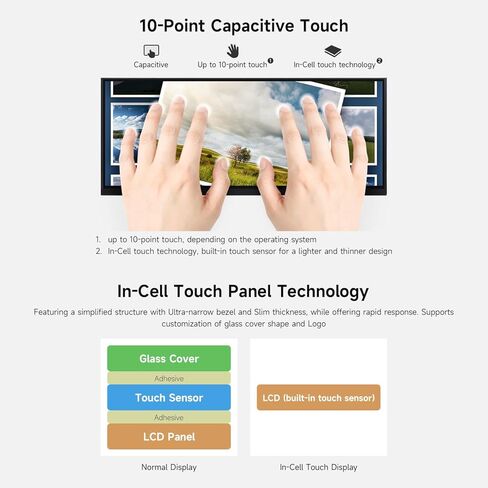 10-Point Capacitive Touch

Capacitive

Up to 10-point touch ❶

In-Cell touch technology ❷

1. up to 10-point touch, depending on the operating system
2. In-Cell touch technology, built-in touch sensor for a lighter and thinner design

In-Cell Touch Panel Technology

Featuring a simplified structure with Ultra-narrow bezel and Slim thickness, while offering rapid response. Supports customization of glass cover shape and Logo

Glass Cover
Adhesive
Touch Sensor
Adhesive
LCD Panel

Normal Display

LCD (built-in touch sensor)

In-Cell Touch Display